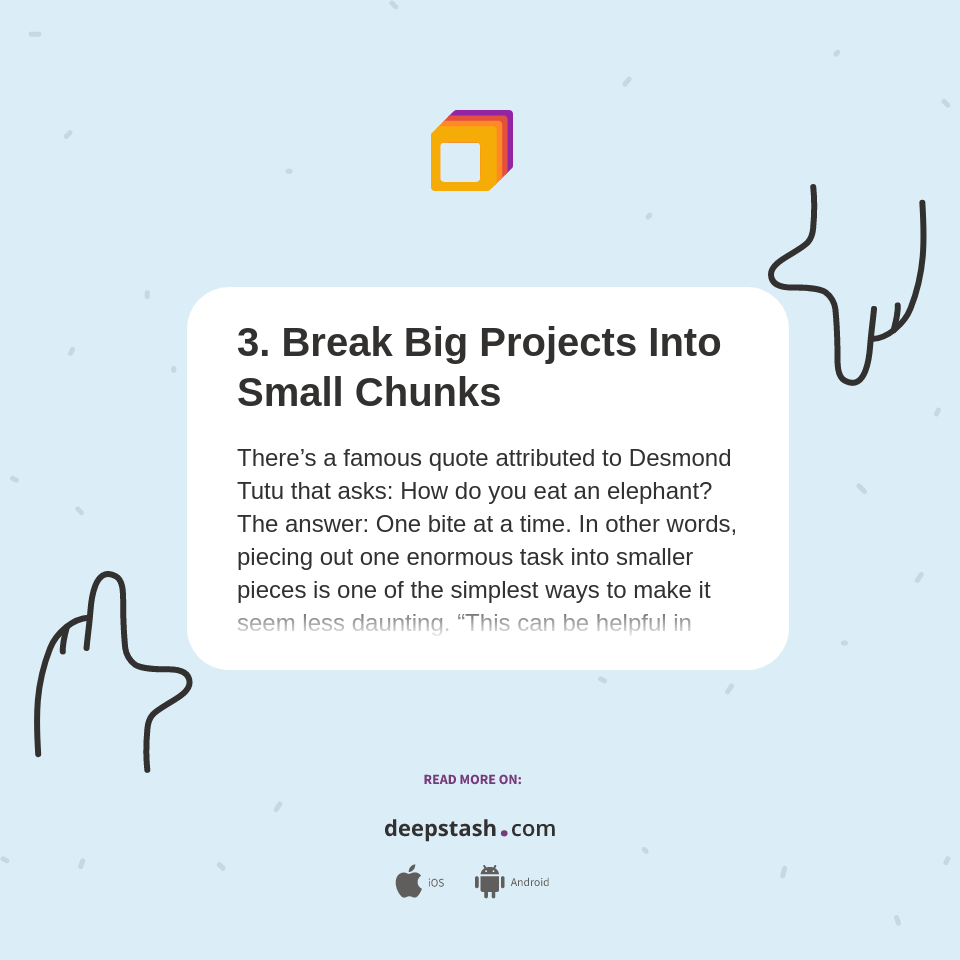 3. Break Big Projects Into Small Chunks

There’s a famous quote attributed to Desmond Tutu that asks: How do you eat an elephant? The answer: One bite at a time. In other words, piecing out one enormous task into smaller pieces is one of the simplest ways to make it seem less daunting. “This can be helpful in

READ MORE ON:

deepstash.com

iOS Android